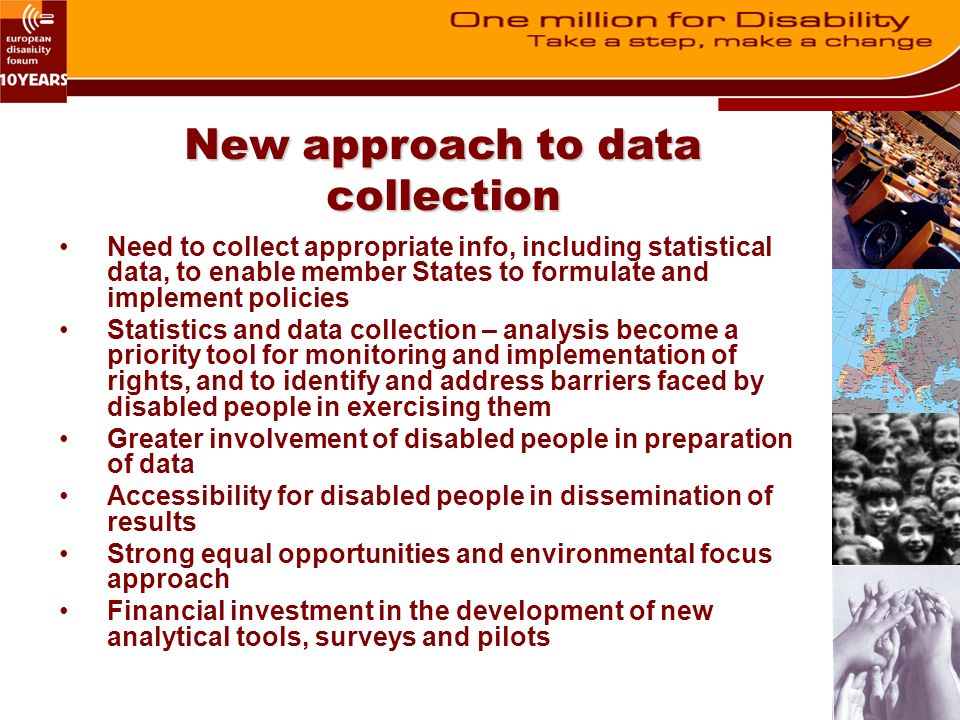 EUROPEAN disability forum 10YEARS

One million for Disability
Take a step, make a change

New approach to data collection

• Need to collect appropriate info, including statistical data, to enable member States to formulate and implement policies
• Statistics and data collection – analysis become a priority tool for monitoring and implementation of rights, and to identify and address barriers faced by disabled people in exercising them
• Greater involvement of disabled people in preparation of data
• Accessibility for disabled people in dissemination of results
• Strong equal opportunities and environmental focus approach
• Financial investment in the development of new analytical tools, surveys and pilots